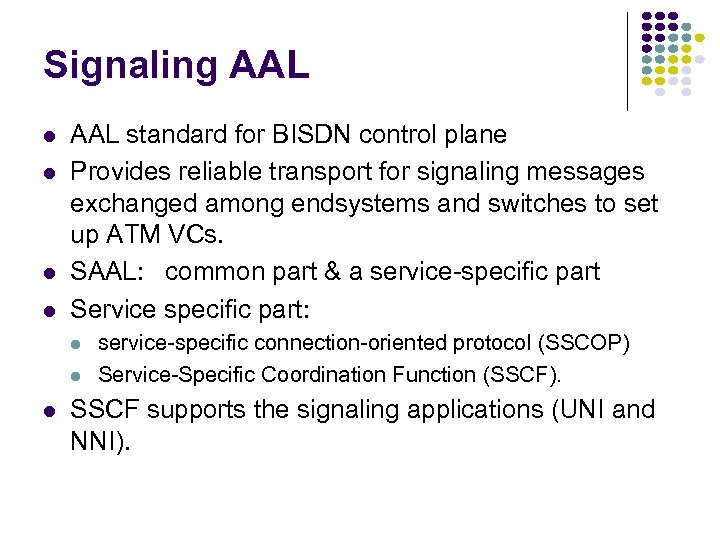 Signaling AAL

- AAL standard for BISDN control plane
- Provides reliable transport for signaling messages exchanged among endsystems and switches to set up ATM VCs.
- SAAL: common part & a service-specific part
- Service specific part:
  - service-specific connection-oriented protocol (SSCOP)
  - Service-Specific Coordination Function (SSCF).
- SSCF supports the signaling applications (UNI and NNI).